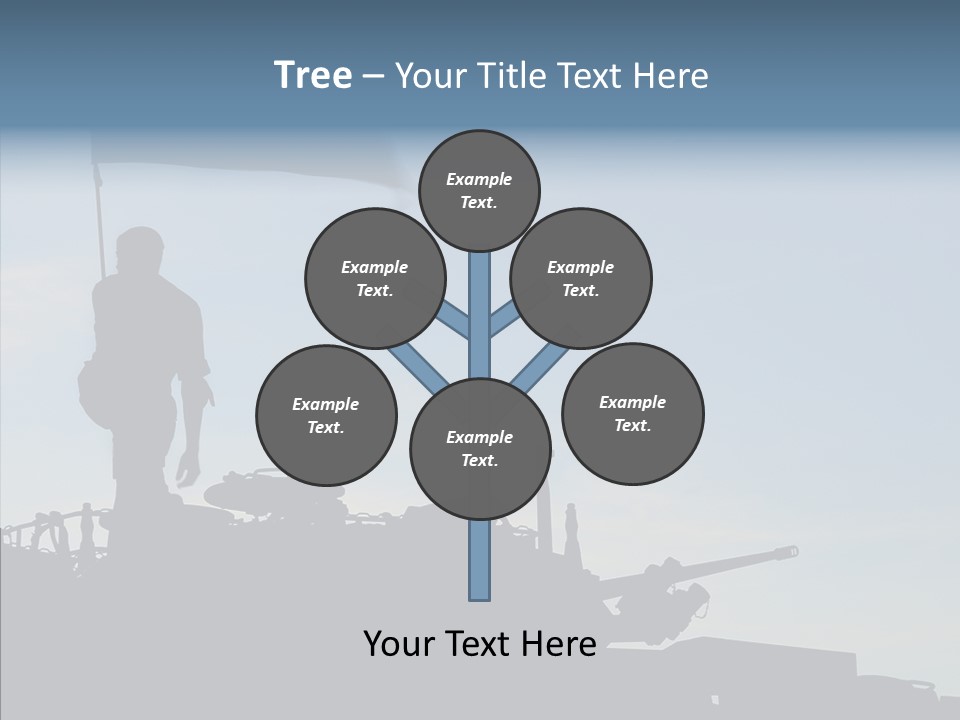 Tree – Your Title Text Here

Example Text.

Example Text.

Example Text.

Example Text.

Example Text.

Example Text.

Your Text Here